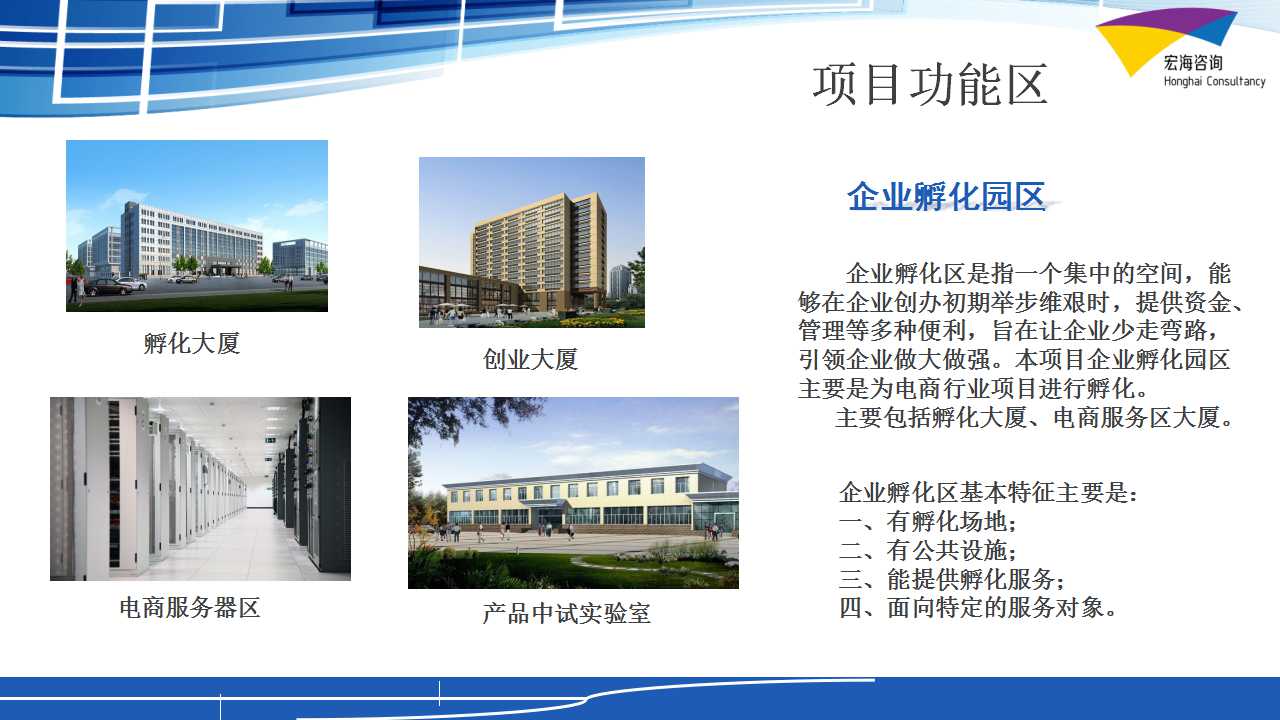 宏海咨询
Honghai Consultancy

项目功能区

孵化大厦

创业大厦

电商服务器区

产品中试实验室

企业孵化园区

企业孵化区是指一个集中的空间，能够在企业创办初期举步维艰时，提供资金、管理等多种便利，旨在让企业少走弯路，引领企业做大做强。本项目企业孵化园区主要是为电商行业项目进行孵化。

主要包括孵化大厦、电商服务区大厦。

企业孵化区基本特征主要是：
一、有孵化场地；
二、有公共设施；
三、能提供孵化服务；
四、面向特定的服务对象。